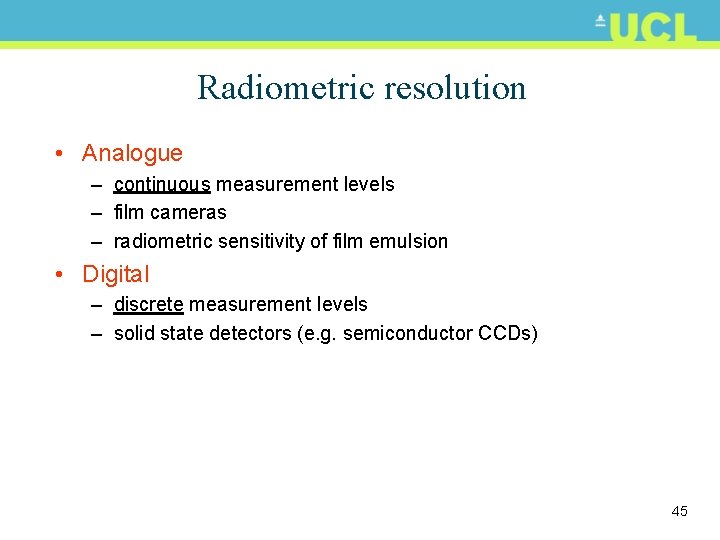 UCL

Radiometric resolution

• Analogue
– continuous measurement levels
– film cameras
– radiometric sensitivity of film emulsion

• Digital
– discrete measurement levels
– solid state detectors (e.g. semiconductor CCDs)

45